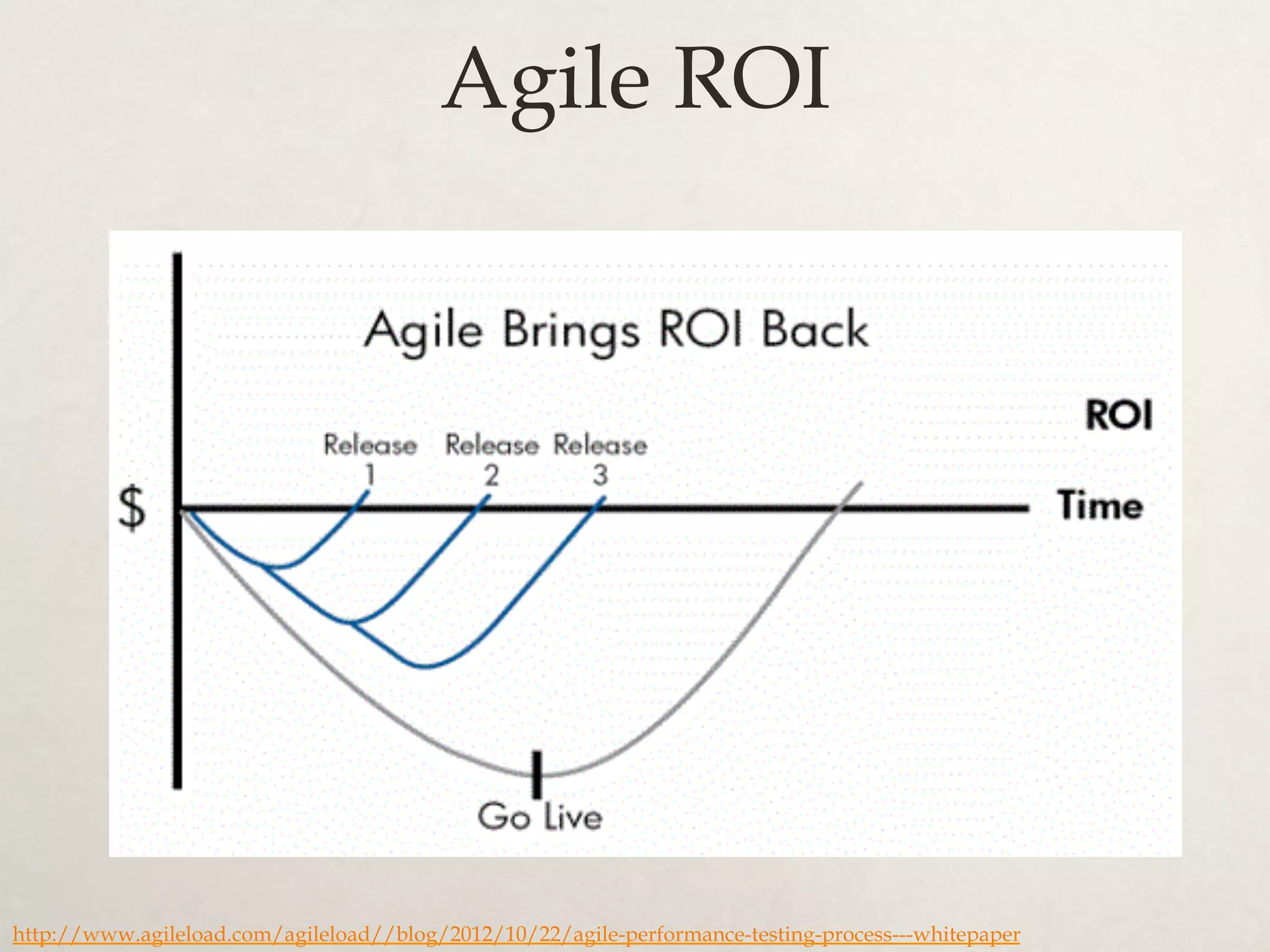 Agile ROI

Agile Brings ROI Back

ROI

Release 1

Release 2

Release 3

$

Time

Go Live

http://www.agileload.com/agileload//blog/2012/10/22/agile-performance-testing-process---whitepaper